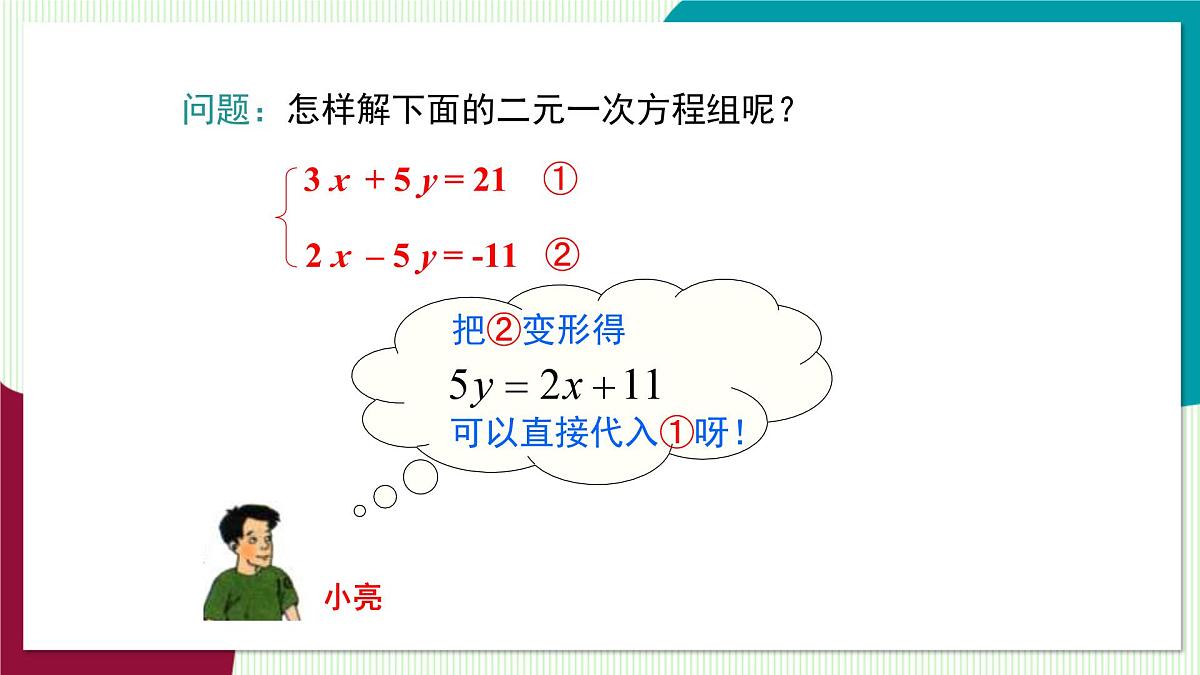 问题：怎样解下面的二元一次方程组呢？

$\begin{cases} 3x + 5y = 21 & ① \\ 2x - 5y = -11 & ② \end{cases}$

把②变形得
$5y = 2x + 11$
可以直接代入①呀！

小亮